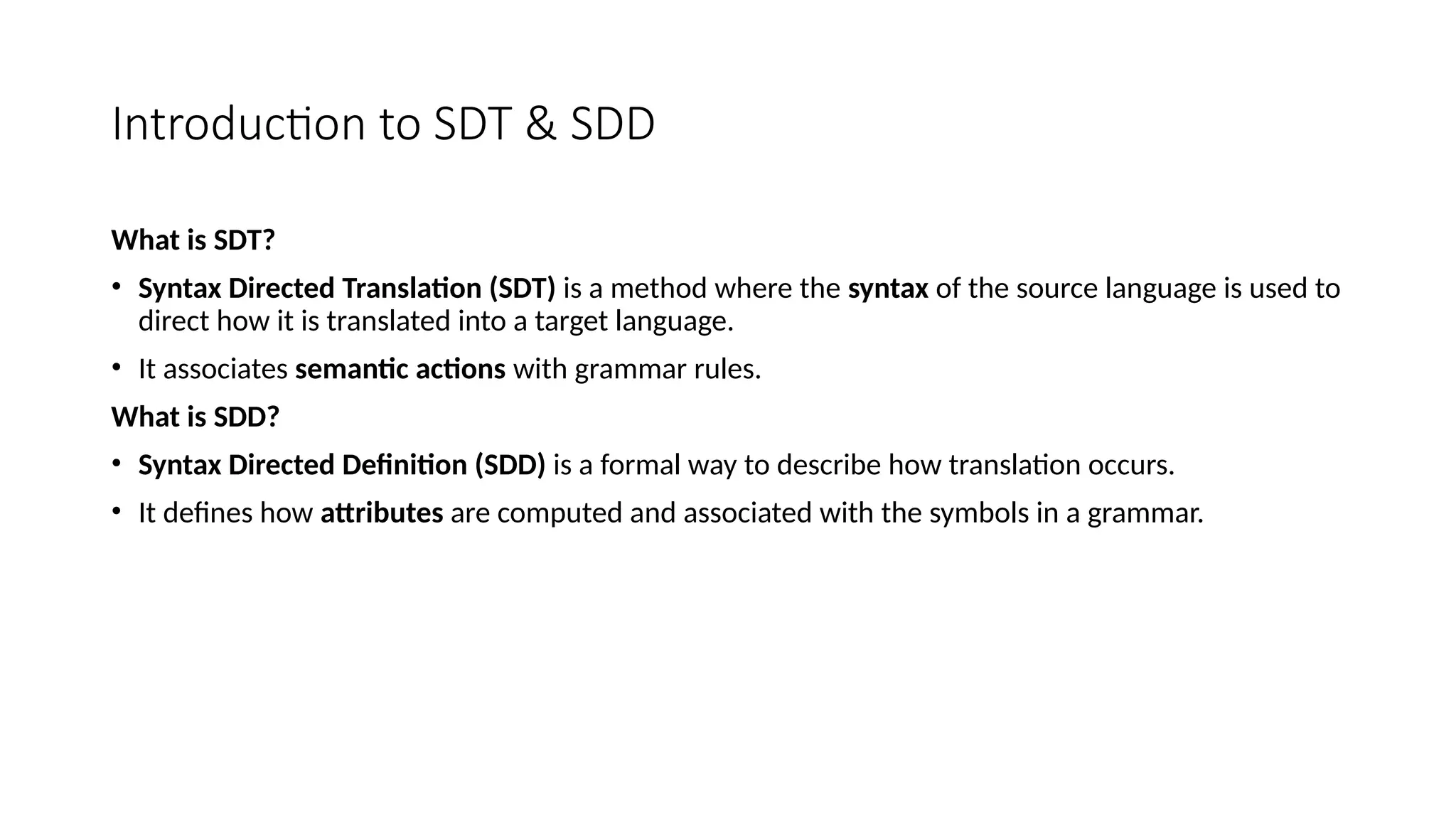 Introduction to SDT & SDD

What is SDT?

• Syntax Directed Translation (SDT) is a method where the syntax of the source language is used to direct how it is translated into a target language.

• It associates semantic actions with grammar rules.

What is SDD?

• Syntax Directed Definition (SDD) is a formal way to describe how translation occurs.

• It defines how attributes are computed and associated with the symbols in a grammar.